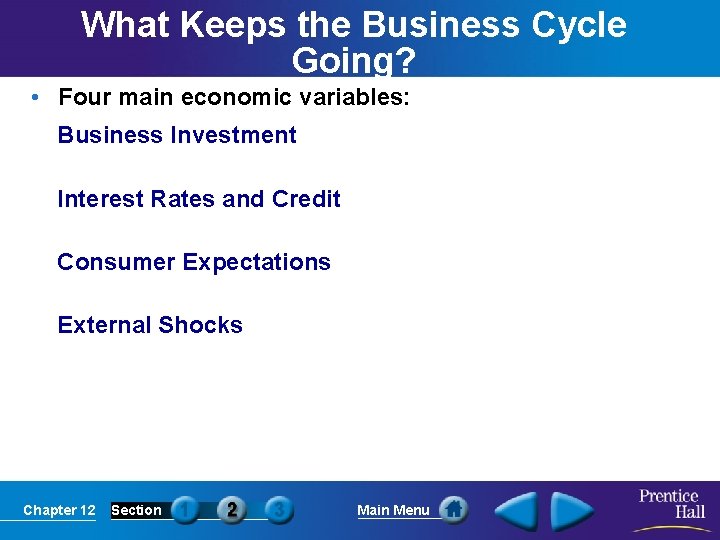 What Keeps the Business Cycle Going?

• Four main economic variables:

Business Investment

Interest Rates and Credit

Consumer Expectations

External Shocks

Chapter 12 Section 1 2 3 Main Menu

Prentice Hall